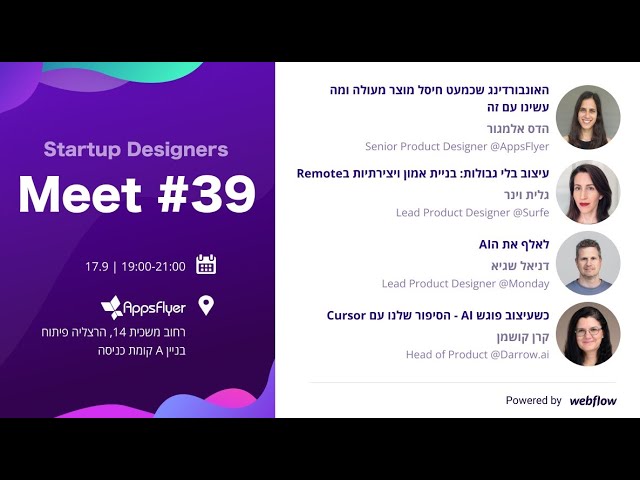 Startup Designers
Meet #39

17.9 | 19:00-21:00

AppsFlyer
רחוב משכית 14, הרצליה פיתוח
בניין A קומת כניסה

האונבורדינג שכמעט חיסל מוצר מעולה ומה עשינו עם זה
הדס אלמגור
Senior Product Designer @AppsFlyer

עיצוב בלי גבולות: בניית אמון ויצירתיות בRemote
גלית וינר
Lead Product Designer @Surfe

לאלף את הAI
דניאל שגיא
Lead Product Designer @Monday

כשעיצוב פוגש AI - הסיפור שלנו עם Cursor
קרן קושמן
Head of Product @Darrow.ai

Powered by webflow